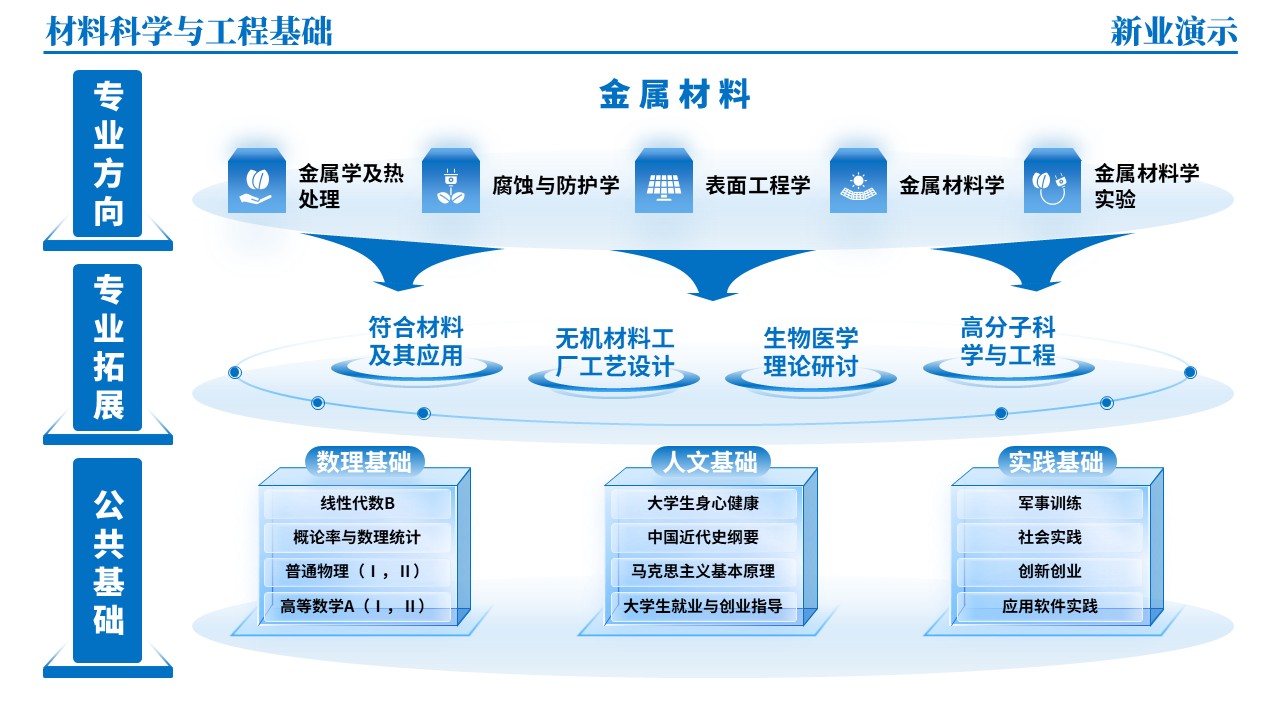 材料科学与工程基础

新业演示

专业方向

金属材料

金属学及热处理

腐蚀与防护学

表面工程学

金属材料学

金属材料学实验

专业拓展

符合材料及其应用

无机材料工厂工艺设计

生物医学理论研讨

高分子科学与工程

公共基础

数理基础

线性代数B

概论率与数理统计

普通物理（Ⅰ，Ⅱ）

高等数学A（Ⅰ，Ⅱ）

人文基础

大学生身心健康

中国近代史纲要

马克思主义基本原理

大学生就业与创业指导

实践基础

军事训练

社会实践

创新创业

应用软件实践